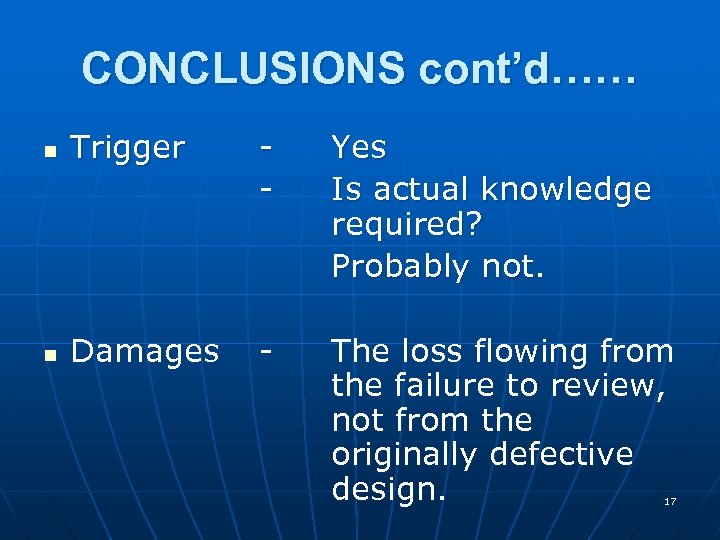 CONCLUSIONS cont'd……

▪ Trigger - Yes
- Is actual knowledge required?
Probably not.

▪ Damages - The loss flowing from the failure to review, not from the originally defective design.

17